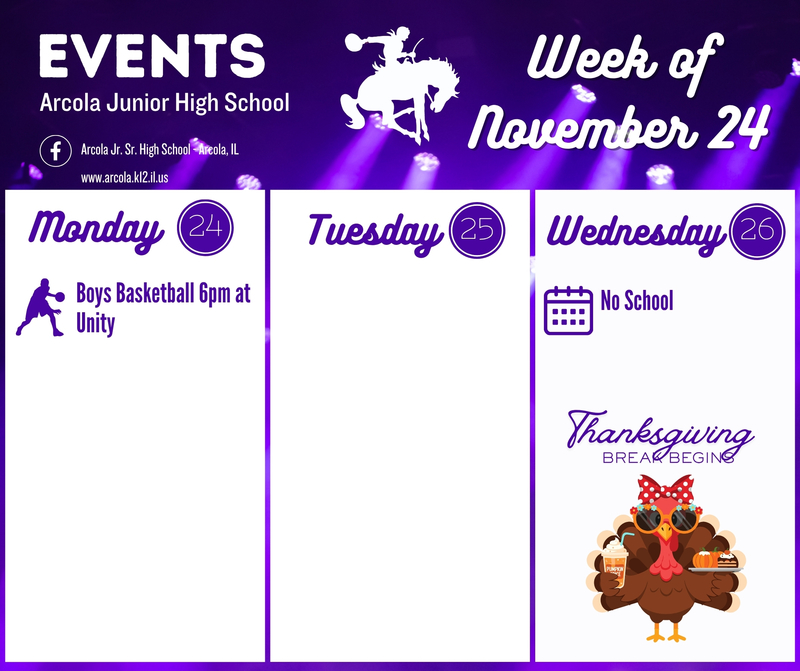 EVENTS
Arcola Junior High School

Arcola Jr. Sr. High School - Arcola, IL
www.arcola.k12.il.us

Week of November 24

Monday 24

Boys Basketball 6pm at Unity

Tuesday 25

Wednesday 26

No School

Thanksgiving
BREAK BEGINS

PUMPKIN